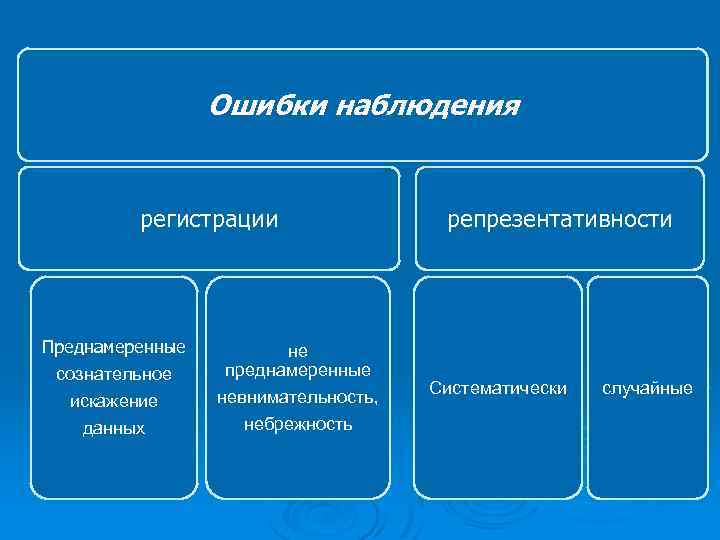 Ошибки наблюдения

регистрации

репрезентативности

Преднамеренные сознательное искажение данных

не преднамеренные невнимательность, небрежность

Систематически

случайные